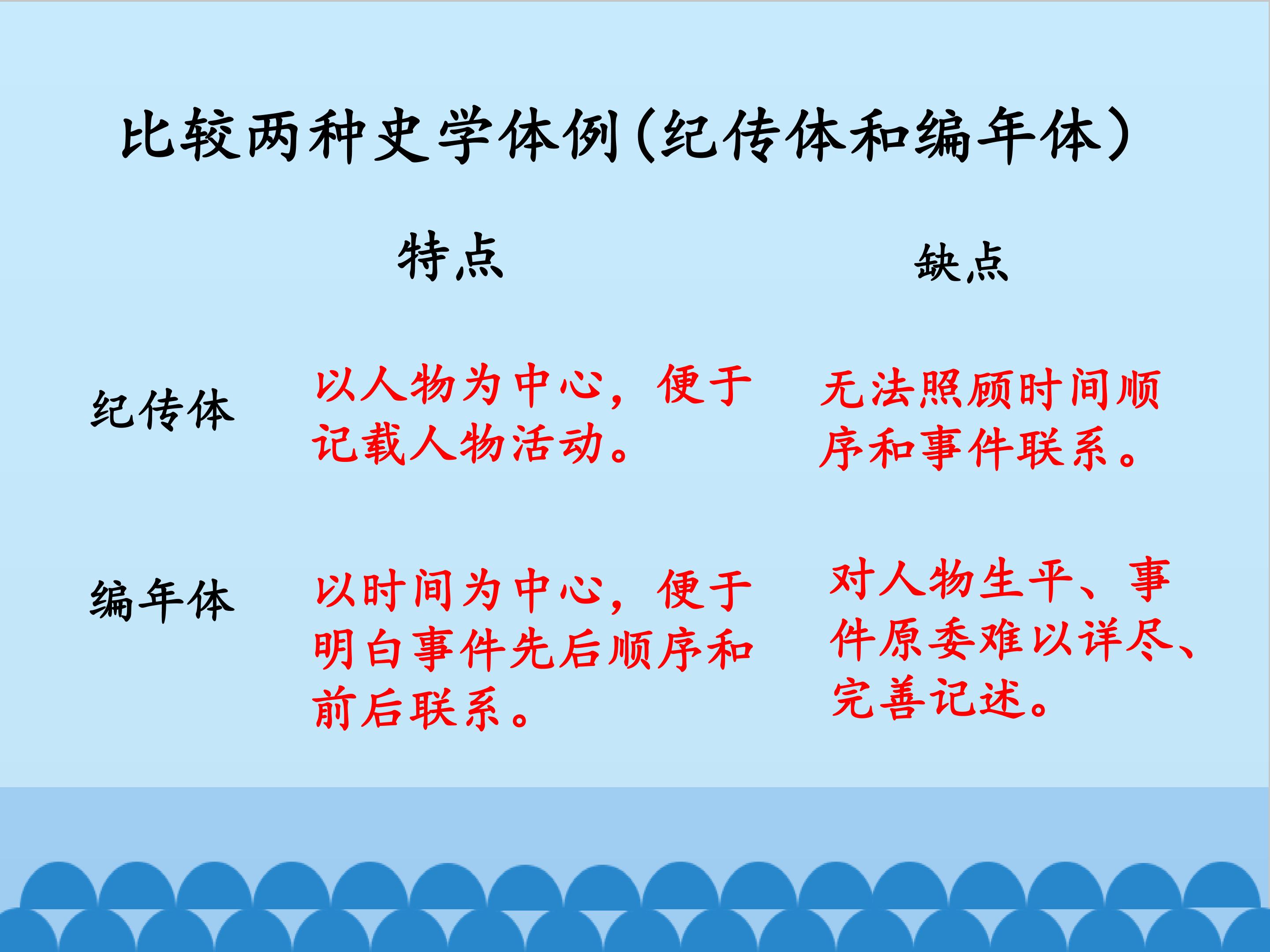 比较两种史学体例(纪传体和编年体)

|  | 特点 | 缺点 |
|---|---|---|
| 纪传体 | 以人物为中心，便于记载人物活动。 | 无法照顾时间顺序和事件联系。 |
| 编年体 | 以时间为中心，便于明白事件先后顺序和前后联系。 | 对人物生平、事件原委难以详尽、完善记述。 |